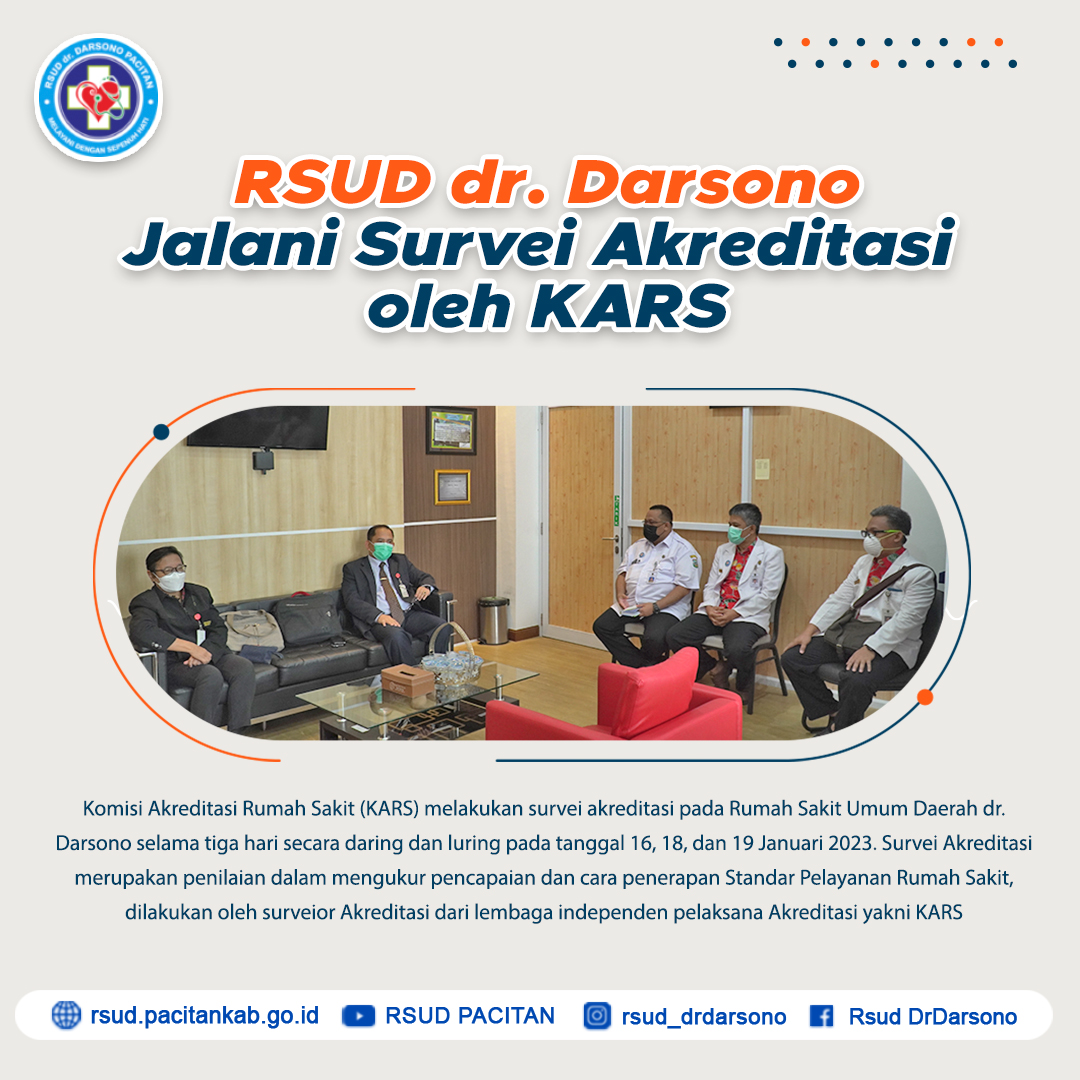 RSUD dr. DARSONO PACITAN
MELAYANI DENGAN SEPENUH HATI

RSUD dr. Darsono
Jalani Survei Akreditasi
oleh KARS

Komisi Akreditasi Rumah Sakit (KARS) melakukan survei akreditasi pada Rumah Sakit Umum Daerah dr. Darsono selama tiga hari secara daring dan luring pada tanggal 16, 18, dan 19 Januari 2023. Survei Akreditasi merupakan penilaian dalam mengukur pencapaian dan cara penerapan Standar Pelayanan Rumah Sakit, dilakukan oleh surveior Akreditasi dari lembaga independen pelaksana Akreditasi yakni KARS

rsud.pacitankab.go.id RSUD PACITAN rsud_drdarsono Rsud DrDarsono